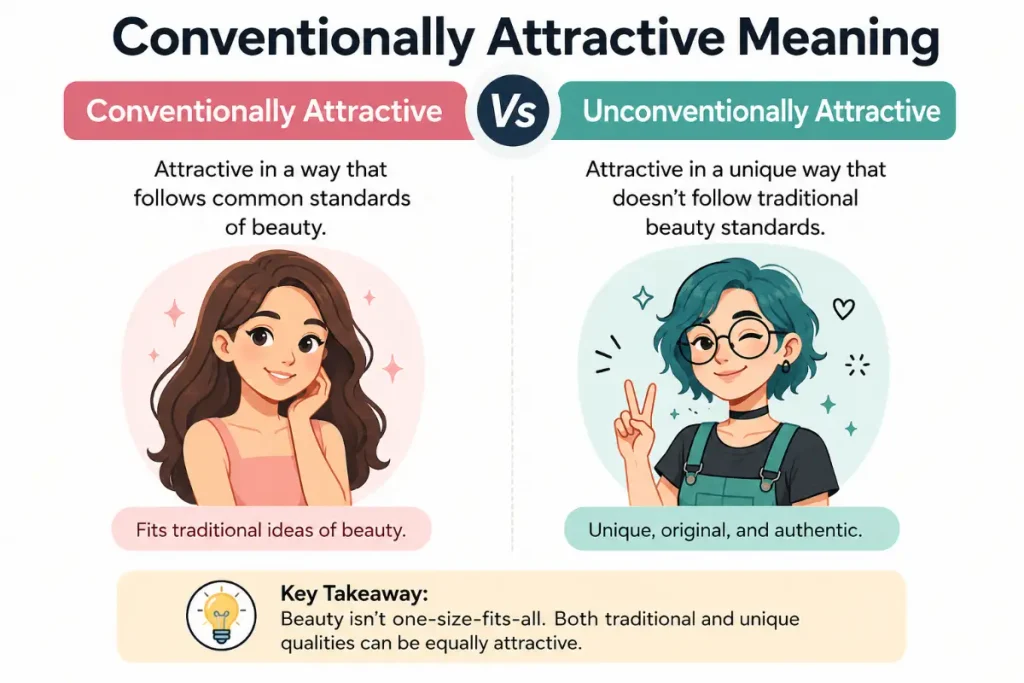 Conventionally Attractive Meaning

Conventionally Attractive

Vs

Unconventionally Attractive

Attractive in a way that follows common standards of beauty.

Fits traditional ideas of beauty.

Attractive in a unique way that doesn't follow traditional beauty standards.

Unique, original, and authentic.

Key Takeaway:
Beauty isn't one-size-fits-all. Both traditional and unique qualities can be equally attractive.